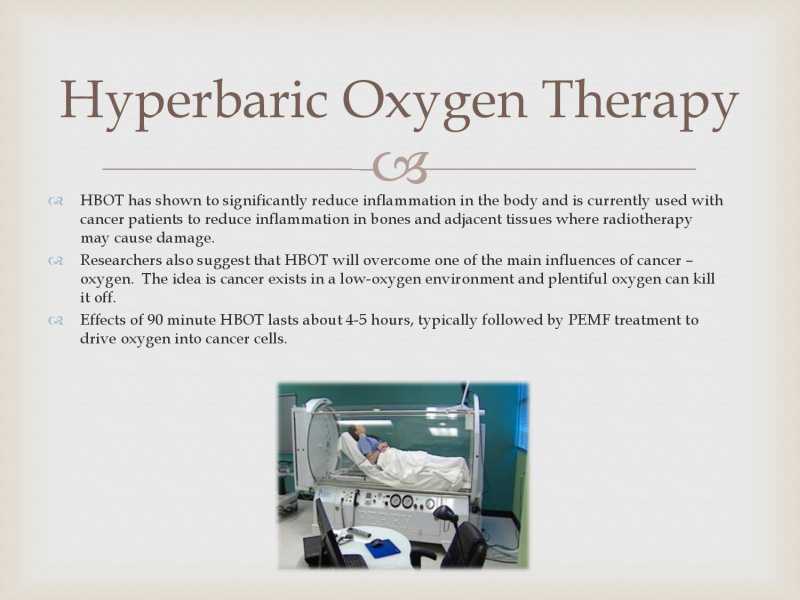 Hyperbaric Oxygen Therapy

HBOT has shown to significantly reduce inflammation in the body and is currently used with cancer patients to reduce inflammation in bones and adjacent tissues where radiotherapy may cause damage.

Researchers also suggest that HBOT will overcome one of the main influences of cancer – oxygen. The idea is cancer exists in a low-oxygen environment and plentiful oxygen can kill it off.

Effects of 90 minute HBOT lasts about 4-5 hours, typically followed by PEMF treatment to drive oxygen into cancer cells.